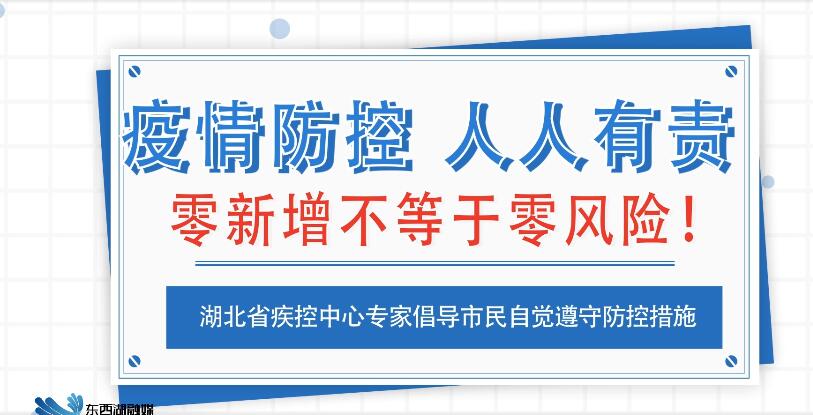 疫情防控 人人有责

零新增不等于零风险！

湖北省疾控中心专家倡导市民自觉遵守防控措施

东西湖融媒